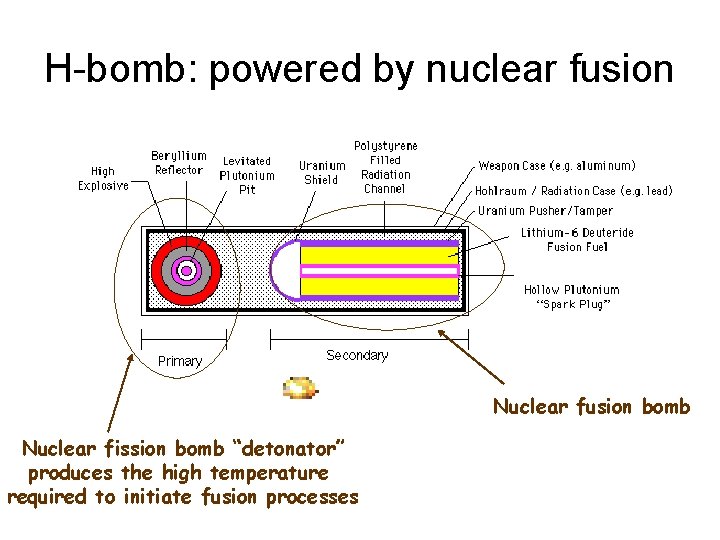 H-bomb: powered by nuclear fusion

High Explosive

Beryllium Reflector

Levitated Plutonium Pit

Uranium Shield

Polystyrene Filled Radiation Channel

Weapon Case (e.g. aluminum)

Hohlraum / Radiation Case (e.g. lead)

Uranium Pusher/Tamper

Lithium-6 Deuteride Fusion Fuel

Hollow Plutonium "Spark Plug"

Primary

Secondary

Nuclear fusion bomb

Nuclear fission bomb "detonator" produces the high temperature required to initiate fusion processes